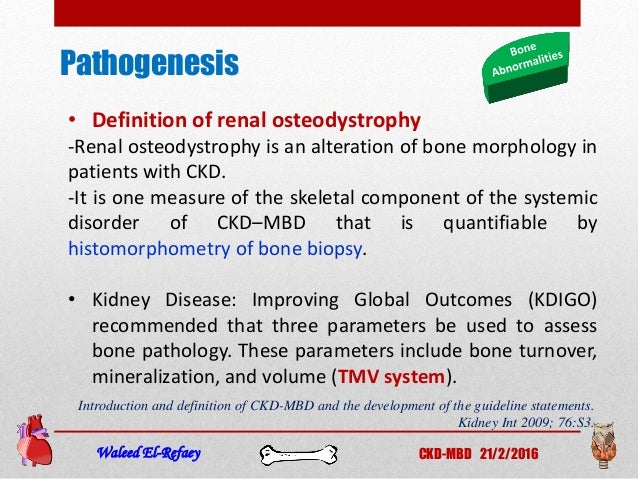 Pathogenesis

Bone Abnormalities

• Definition of renal osteodystrophy

-Renal osteodystrophy is an alteration of bone morphology in patients with CKD.

-It is one measure of the skeletal component of the systemic disorder of CKD–MBD that is quantifiable by histomorphometry of bone biopsy.

• Kidney Disease: Improving Global Outcomes (KDIGO) recommended that three parameters be used to assess bone pathology. These parameters include bone turnover, mineralization, and volume (TMV system).

Introduction and definition of CKD-MBD and the development of the guideline statements. Kidney Int 2009; 76:S3.

Waleed El-Refaey

CKD-MBD 21/2/2016